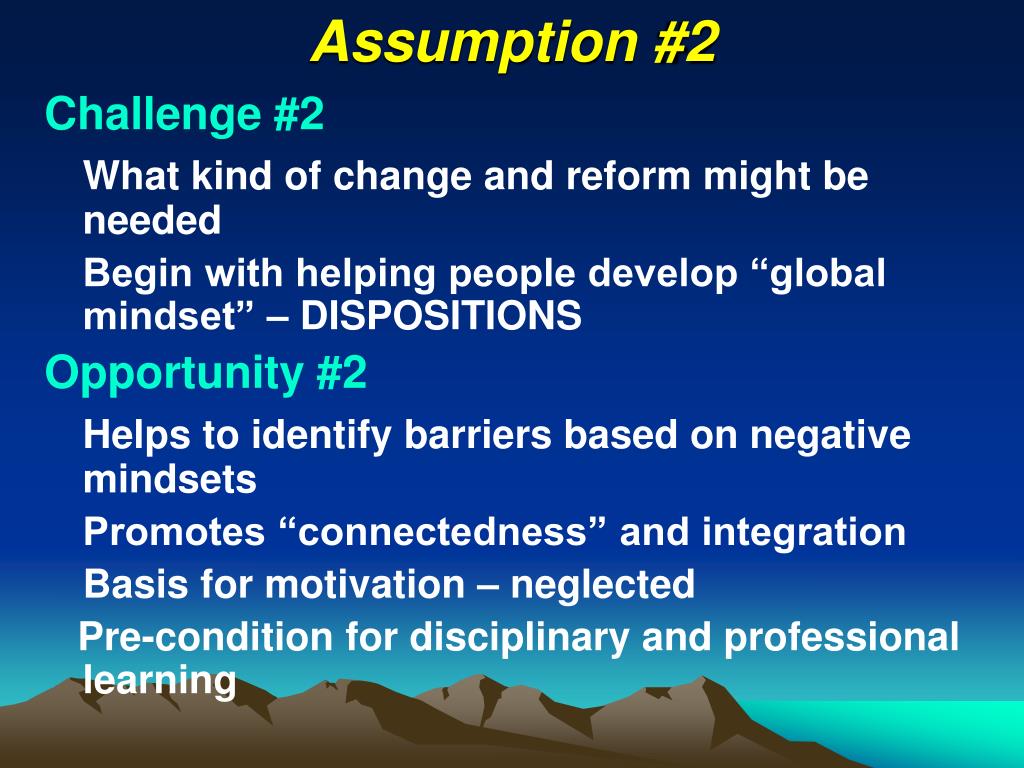 Assumption #2

Challenge #2

What kind of change and reform might be needed

Begin with helping people develop “global mindset” – DISPOSITIONS

Opportunity #2

Helps to identify barriers based on negative mindsets

Promotes “connectedness” and integration

Basis for motivation – neglected

Pre-condition for disciplinary and professional learning